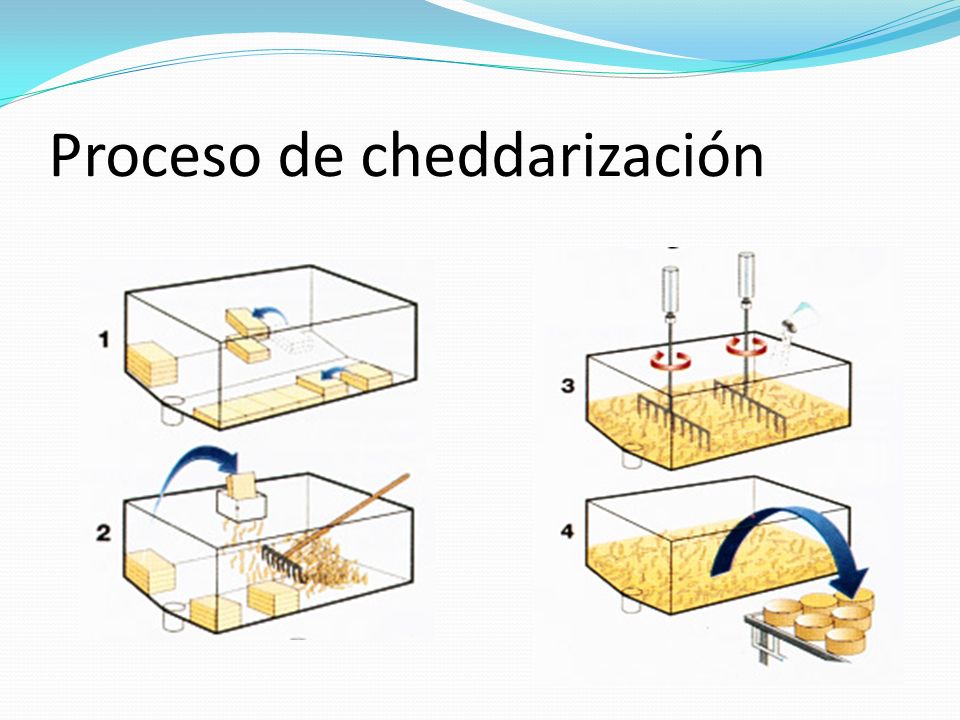 Proceso de cheddarización

1

2

3

4